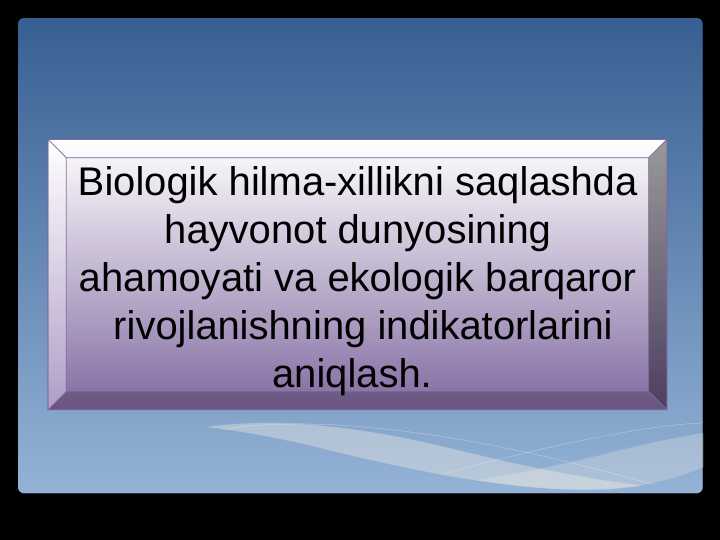 Biologik hilma-xillikni saqlashda hayvonot dunyosining ahamoyati va ekologik barqaror rivojlanishning indikatorlarini aniqlash.